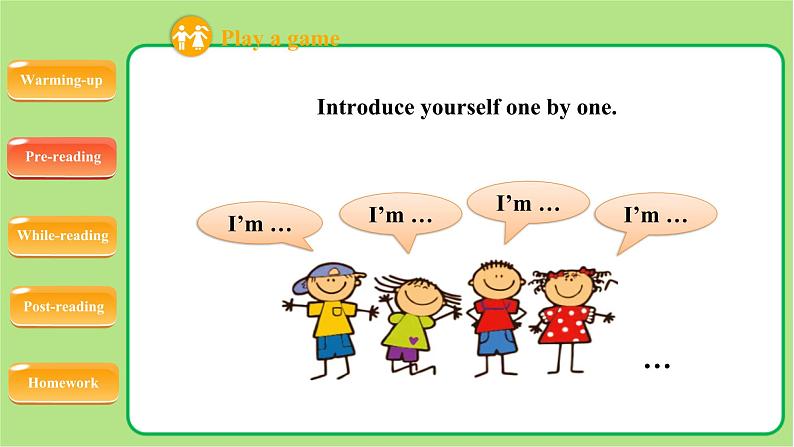 Play a game

Warming-up

Pre-reading

While-reading

Post-reading

Homework

Introduce yourself one by one.

I'm …

I'm …

I'm …

I'm …

…